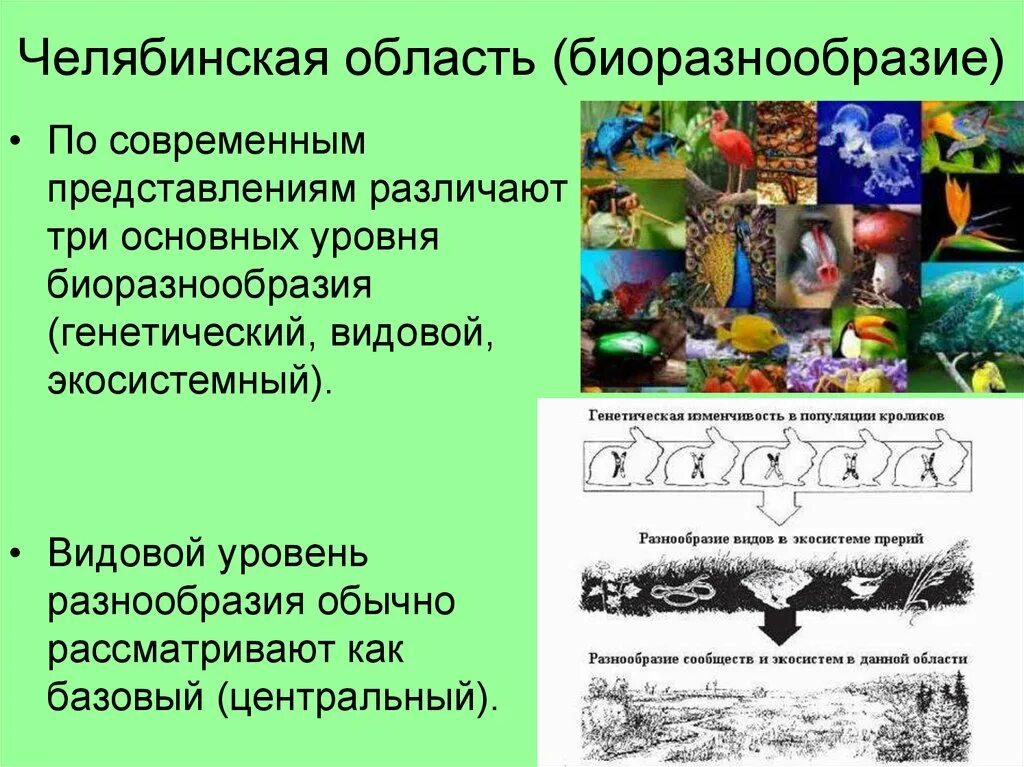 Челябинская область (биоразнообразие)

• По современным представлениям различают три основных уровня биоразнообразия (генетический, видовой, экосистемный).

• Видовой уровень разнообразия обычно рассматривают как базовый (центральный).

Генетическая изменчивость в популяции кроликов

Разнообразие видов в экосистеме прерий

Разнообразие сообществ и экосистем в данной области